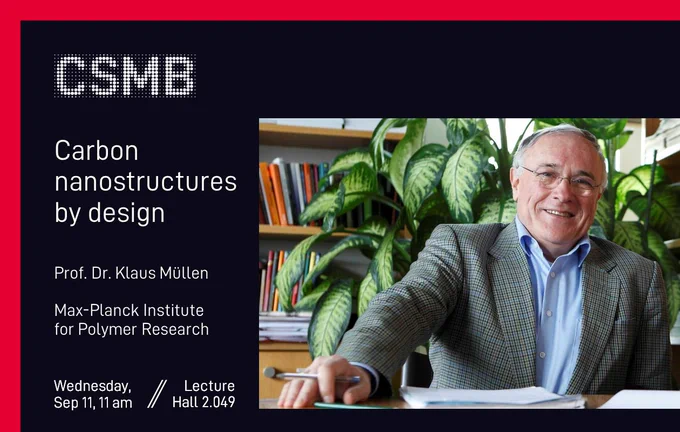 CSMB

Carbon nanostructures by design

Prof. Dr. Klaus Müllen

Max-Planck Institute for Polymer Research

Wednesday, Sep 11, 11 am // Lecture Hall 2.049